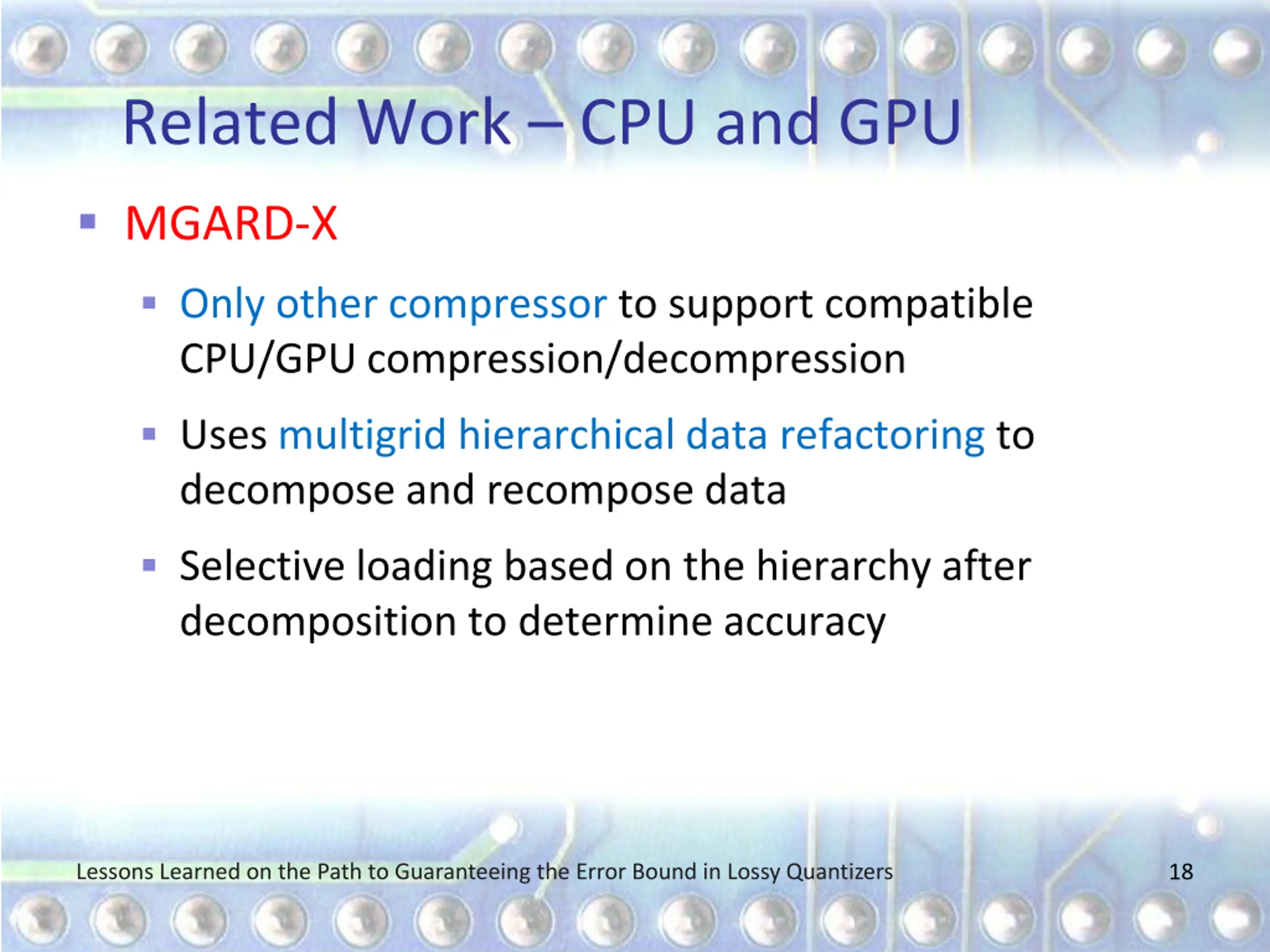 Related Work – CPU and GPU

▪ MGARD-X

▪ Only other compressor to support compatible CPU/GPU compression/decompression

▪ Uses multigrid hierarchical data refactoring to decompose and recompose data

▪ Selective loading based on the hierarchy after decomposition to determine accuracy

Lessons Learned on the Path to Guaranteeing the Error Bound in Lossy Quantizers

18